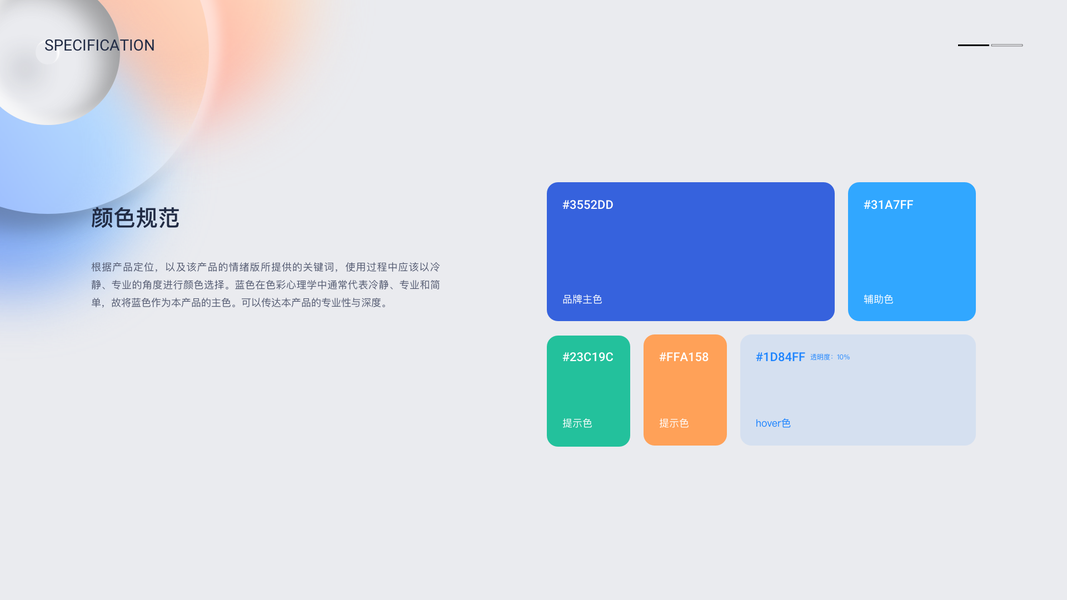 SPECIFICATION

颜色规范

根据产品定位，以及该产品的情绪版所提供的关键词，使用过程中应该以冷静、专业的角度进行颜色选择。蓝色在色彩心理学中通常代表冷静、专业和简单，故将蓝色作为本产品的主色。可以传达本产品的专业性与深度。

#3552DD

品牌主色

#31A7FF

辅助色

#23C19C

提示色

#FFA158

提示色

#1D84FF 透明度：10%

hover色